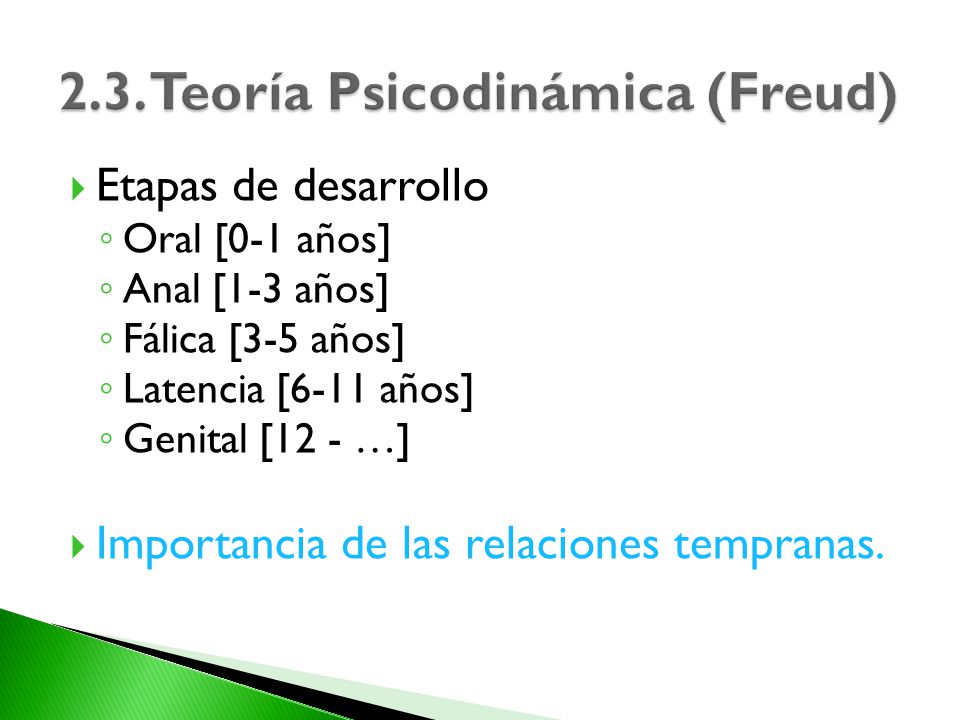 2.3. Teoría Psicodinámica (Freud)

Etapas de desarrollo
◦ Oral [0-1 años]
◦ Anal [1-3 años]
◦ Fálica [3-5 años]
◦ Latencia [6-11 años]
◦ Genital [12 - …]

Importancia de las relaciones tempranas.